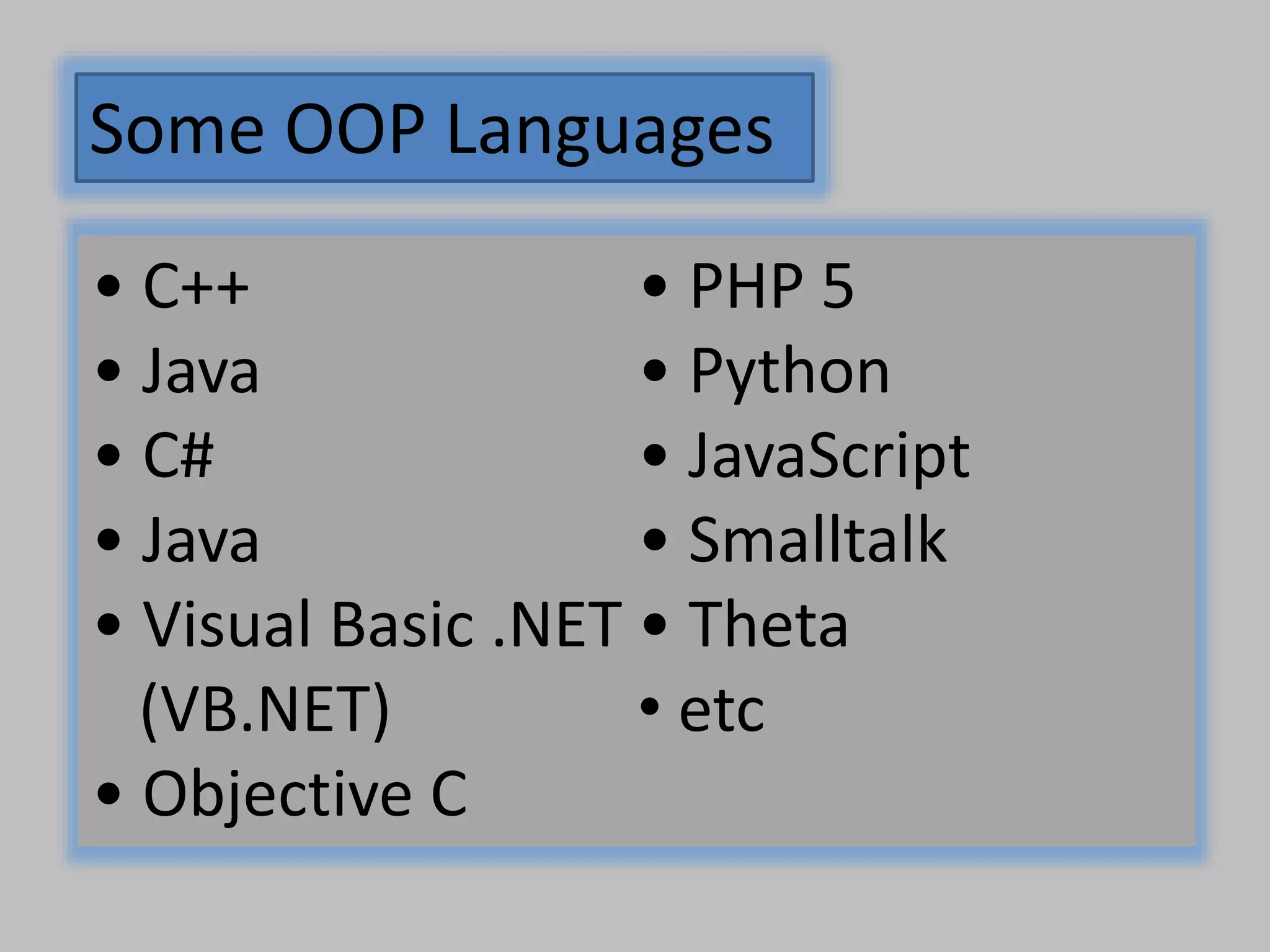 Some OOP Languages

• C++
• Java
• C#
• Java
• Visual Basic .NET (VB.NET)
• Objective C

• PHP 5
• Python
• JavaScript
• Smalltalk
• Theta
• etc